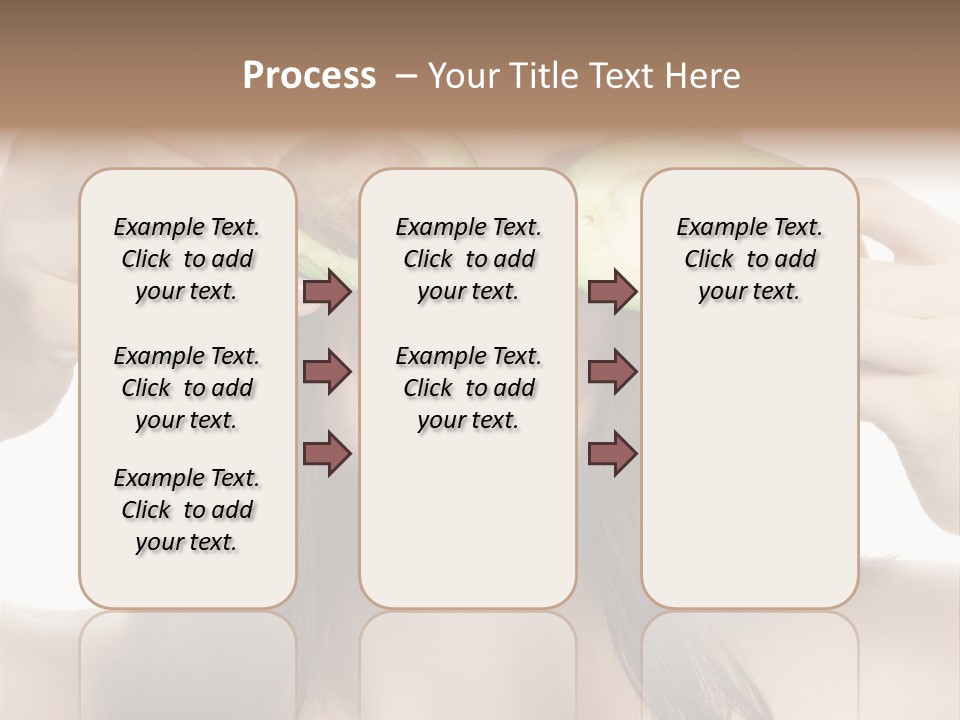 Process – Your Title Text Here

Example Text. Click to add your text.

Example Text. Click to add your text.

Example Text. Click to add your text.

Example Text. Click to add your text.

Example Text. Click to add your text.

Example Text. Click to add your text.